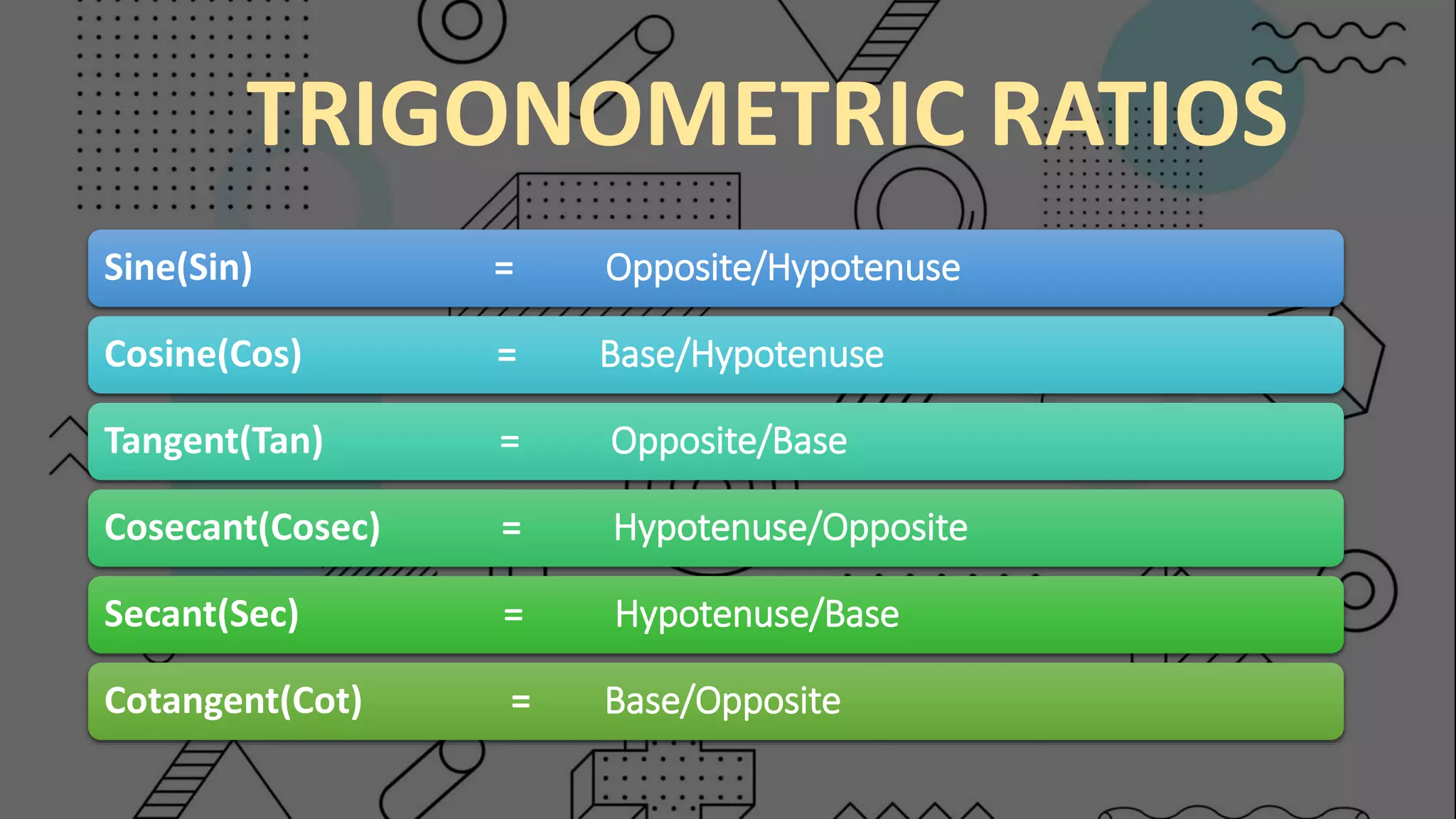 TRIGONOMETRIC RATIOS

Sine(Sin) = Opposite/Hypotenuse

Cosine(Cos) = Base/Hypotenuse

Tangent(Tan) = Opposite/Base

Cosecant(Cosec) = Hypotenuse/Opposite

Secant(Sec) = Hypotenuse/Base

Cotangent(Cot) = Base/Opposite